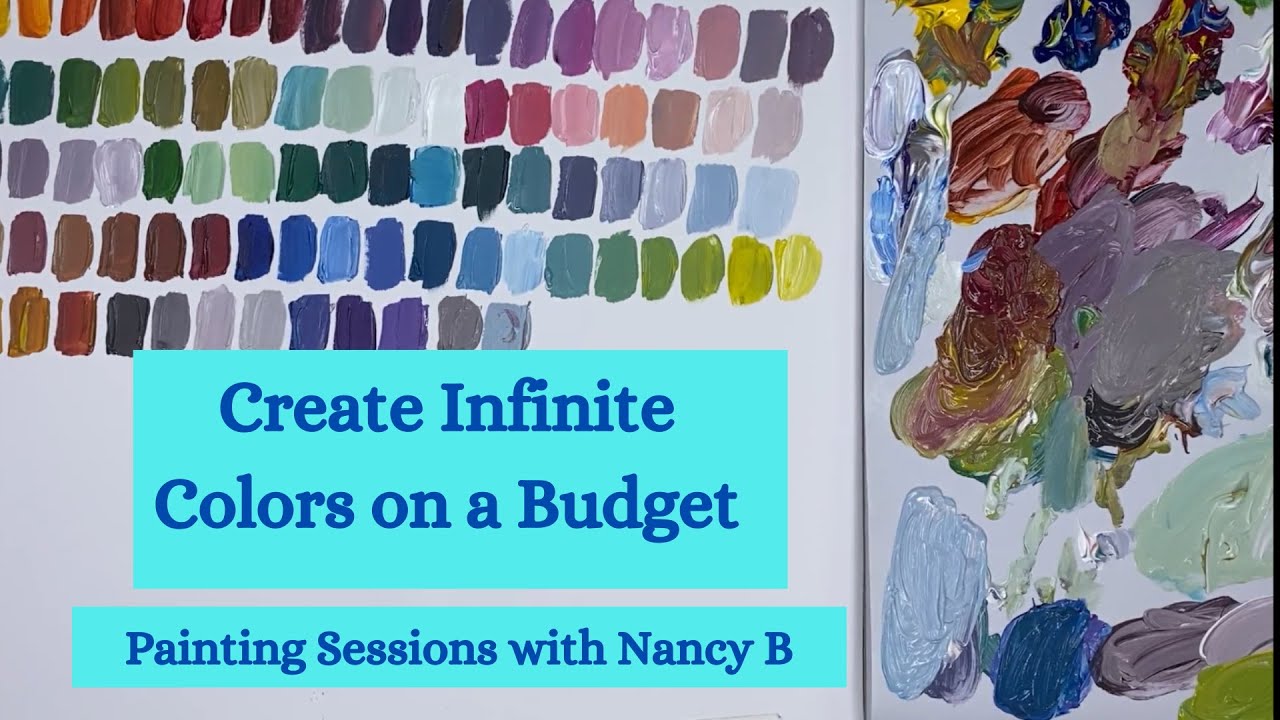 Create Infinite Colors on a Budget

Painting Sessions with Nancy B